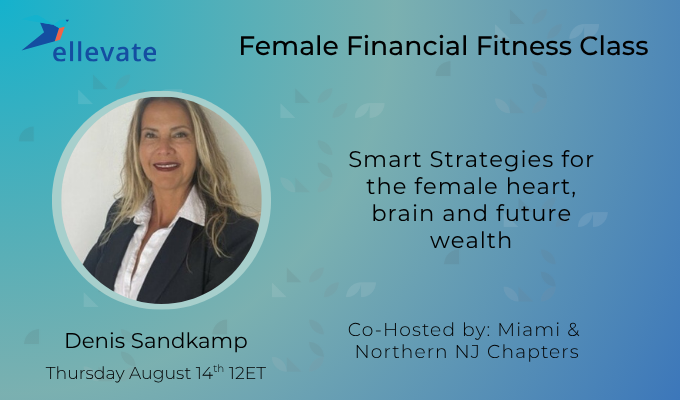 ellevate

Female Financial Fitness Class

Smart Strategies for the female heart, brain and future wealth

Denis Sandkamp

Thursday August 14$^{th}$ 12ET

Co-Hosted by: Miami & Northern NJ Chapters